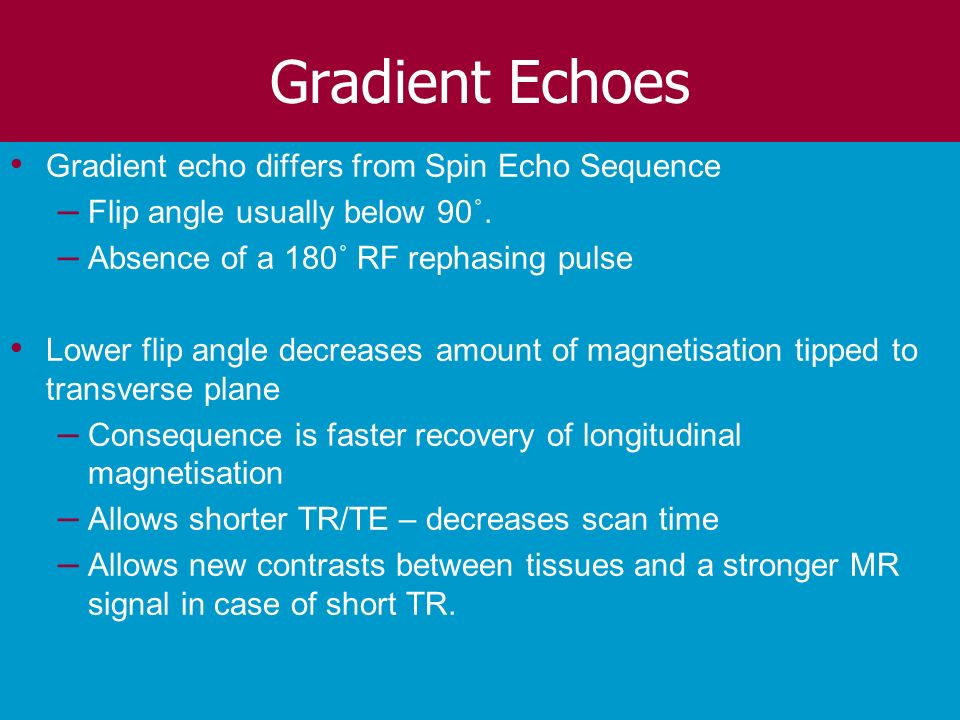 Gradient Echoes

• Gradient echo differs from Spin Echo Sequence
– Flip angle usually below 90˚.
– Absence of a 180˚ RF rephasing pulse

• Lower flip angle decreases amount of magnetisation tipped to transverse plane
– Consequence is faster recovery of longitudinal magnetisation
– Allows shorter TR/TE – decreases scan time
– Allows new contrasts between tissues and a stronger MR signal in case of short TR.